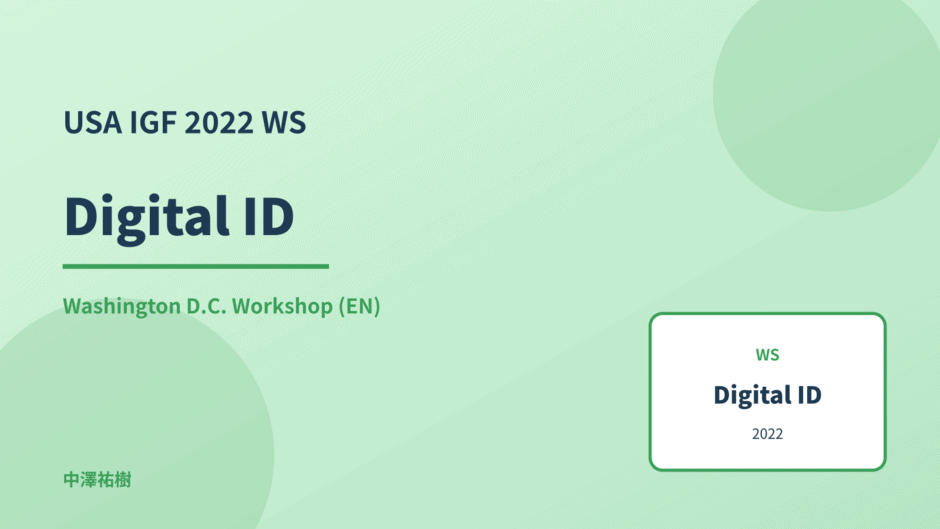 USA IGF 2022 WS

Digital ID

Washington D.C. Workshop (EN)

中澤祐樹

WS

Digital ID

2022